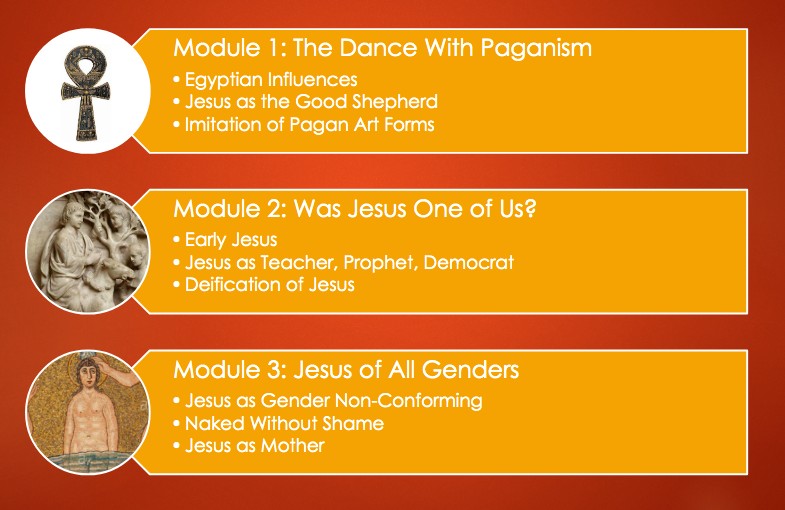 Module 1: The Dance With Paganism
• Egyptian Influences
• Jesus as the Good Shepherd
• Imitation of Pagan Art Forms

Module 2: Was Jesus One of Us?
• Early Jesus
• Jesus as Teacher, Prophet, Democrat
• Deification of Jesus

Module 3: Jesus of All Genders
• Jesus as Gender Non-Conforming
• Naked Without Shame
• Jesus as Mother